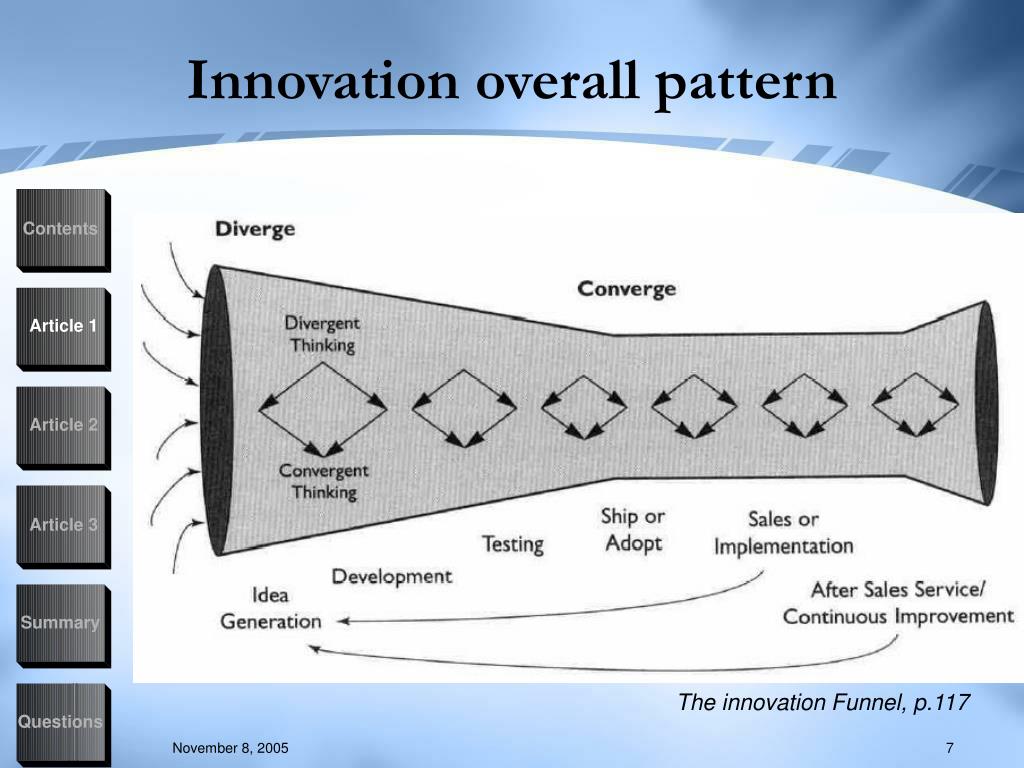 Innovation overall pattern

Contents

Article 1

Article 2

Article 3

Summary

Questions

Diverge

Converge

Divergent Thinking

Convergent Thinking

Idea Generation

Development

Testing

Ship or Adopt

Sales or Implementation

After Sales Service/ Continuous Improvement

The innovation Funnel, p.117

November 8, 2005

7